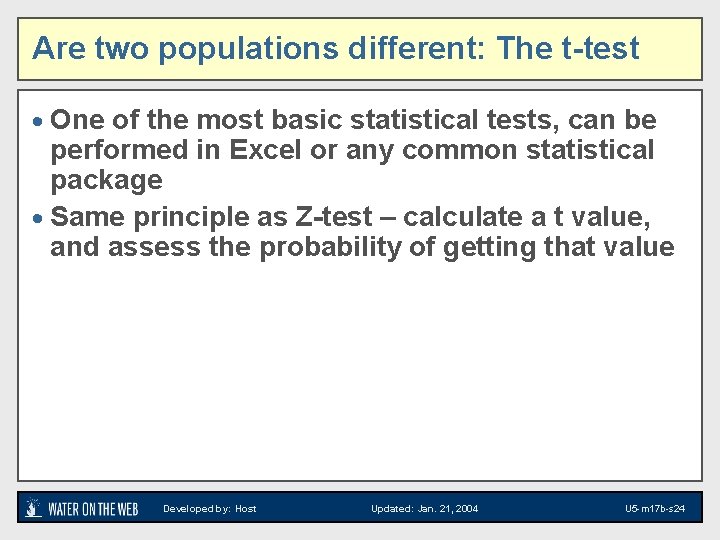 Are two populations different: The t-test

• One of the most basic statistical tests, can be performed in Excel or any common statistical package

• Same principle as Z-test – calculate a t value, and assess the probability of getting that value

WATER ON THE WEB Developed by: Host Updated: Jan. 21, 2004 U5-m17b-s24